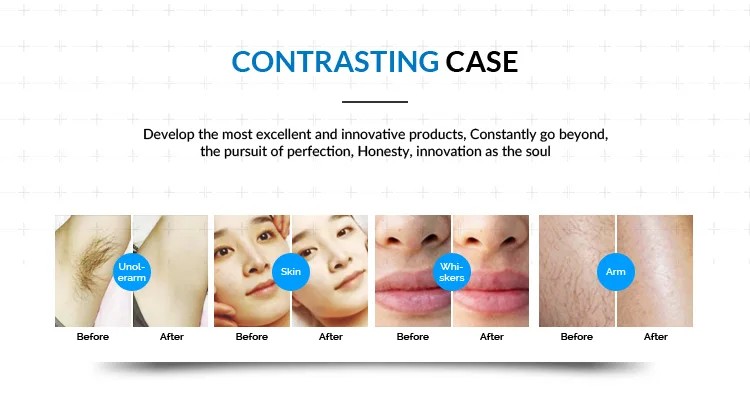 CONTRASTING CASE

Develop the most excellent and innovative products, Constantly go beyond, the pursuit of perfection, Honesty, innovation as the soul

Unol-erarm
Before
After

Skin
Before
After

Whi-skers
Before
After

Arm
Before
After